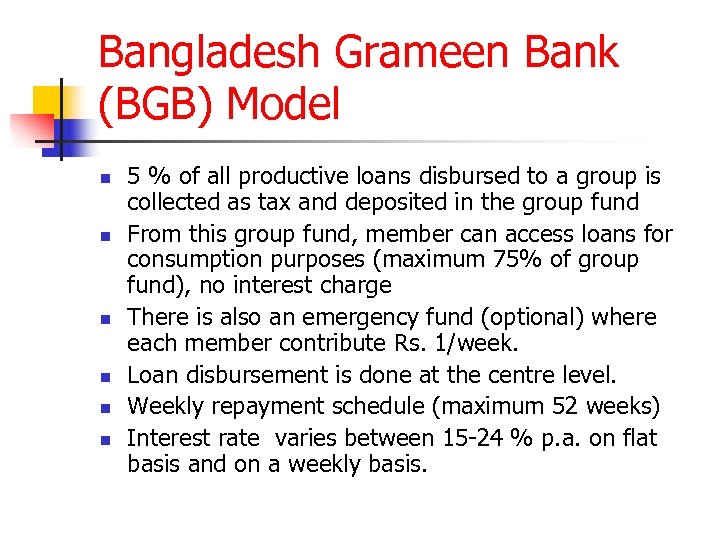 Bangladesh Grameen Bank (BGB) Model

- 5 % of all productive loans disbursed to a group is collected as tax and deposited in the group fund
- From this group fund, member can access loans for consumption purposes (maximum 75% of group fund), no interest charge
- There is also an emergency fund (optional) where each member contribute Rs. 1/week.
- Loan disbursement is done at the centre level.
- Weekly repayment schedule (maximum 52 weeks)
- Interest rate varies between 15-24 % p.a. on flat basis and on a weekly basis.